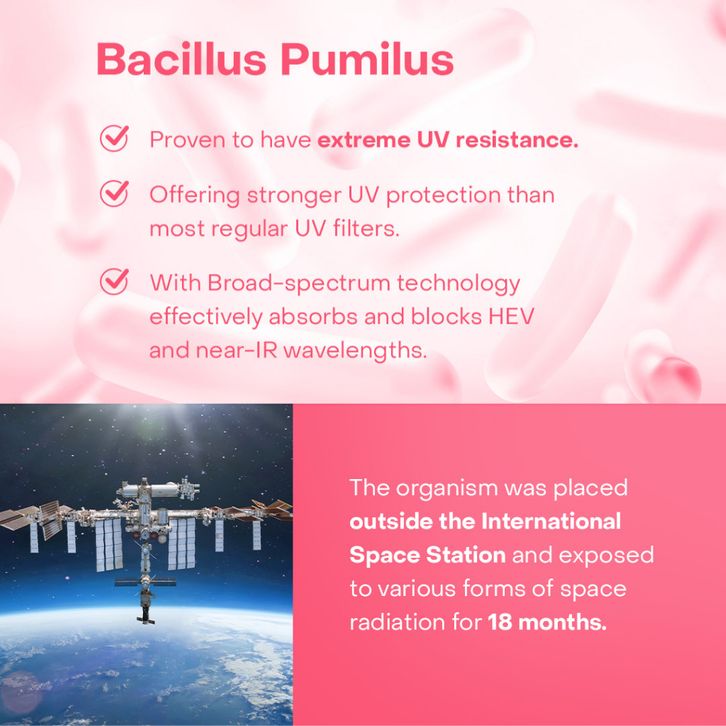 Bacillus Pumilus

Proven to have extreme UV resistance.

Offering stronger UV protection than most regular UV filters.

With Broad-spectrum technology effectively absorbs and blocks HEV and near-IR wavelengths.

The organism was placed outside the International Space Station and exposed to various forms of space radiation for 18 months.